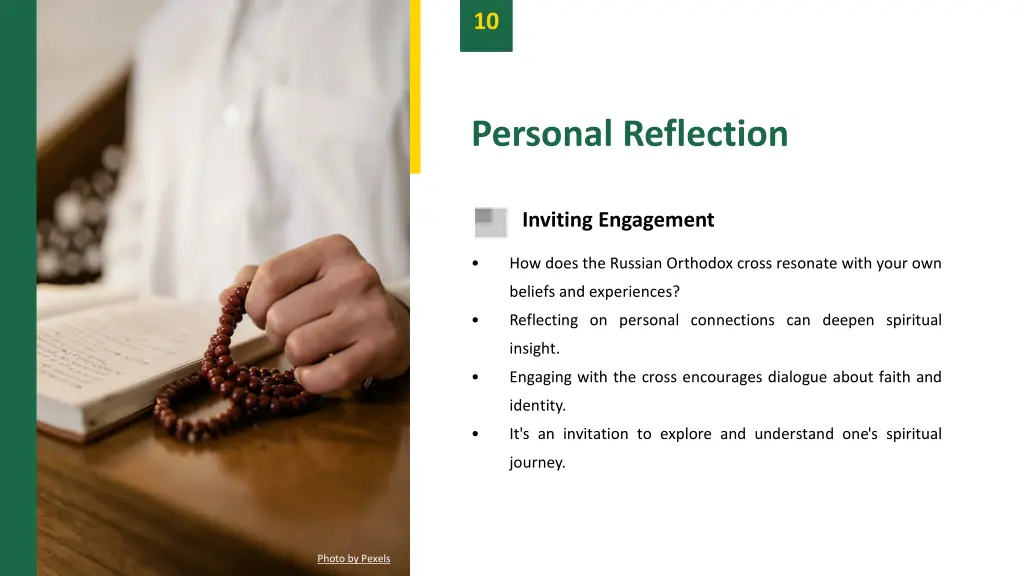 10

Personal Reflection

Inviting Engagement

• How does the Russian Orthodox cross resonate with your own beliefs and experiences?

• Reflecting on personal connections can deepen spiritual insight.

• Engaging with the cross encourages dialogue about faith and identity.

• It's an invitation to explore and understand one's spiritual journey.

Photo by Pexels